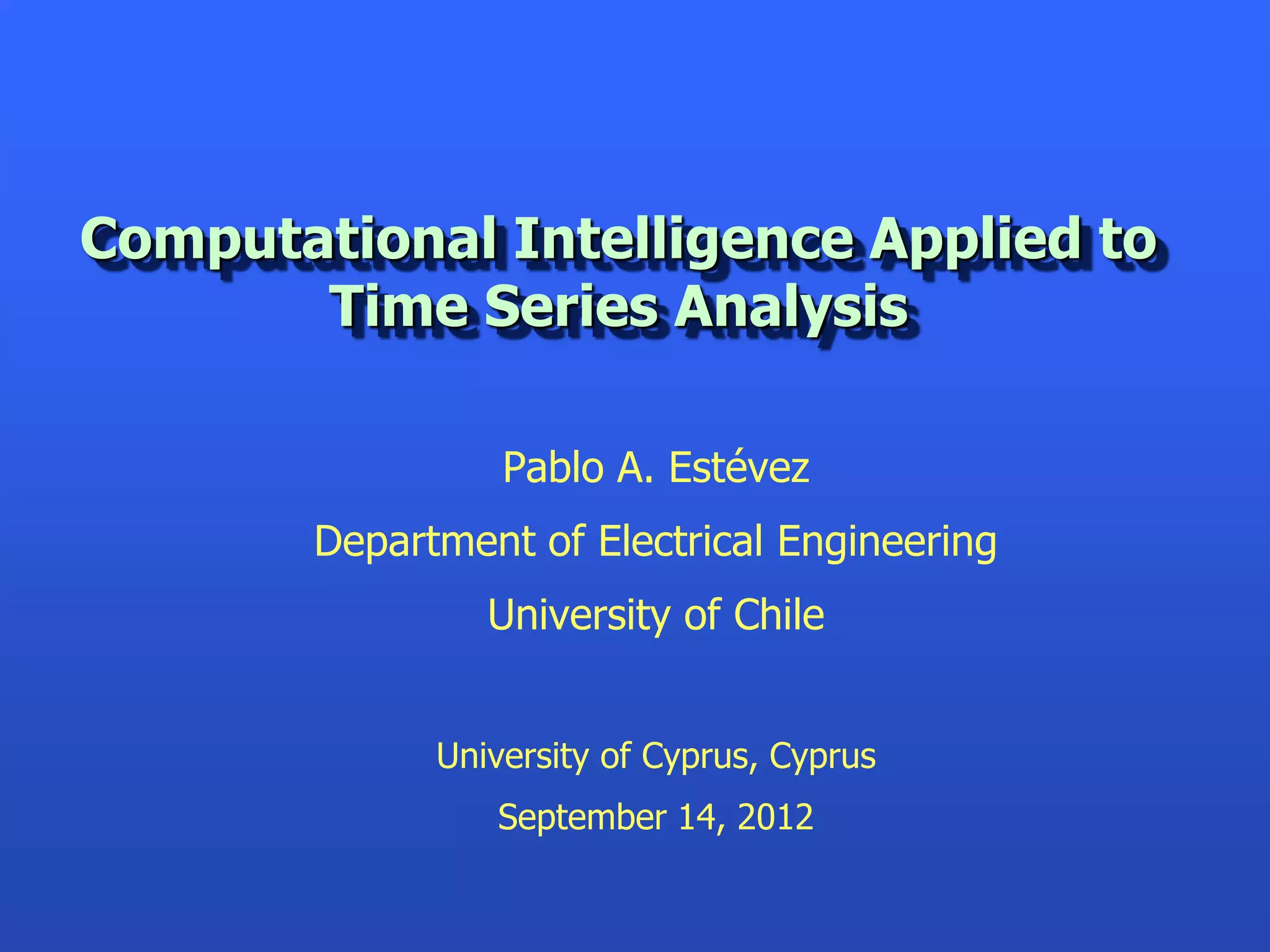 Computational Intelligence Applied to Time Series Analysis

Pablo A. Estévez

Department of Electrical Engineering

University of Chile

University of Cyprus, Cyprus

September 14, 2012